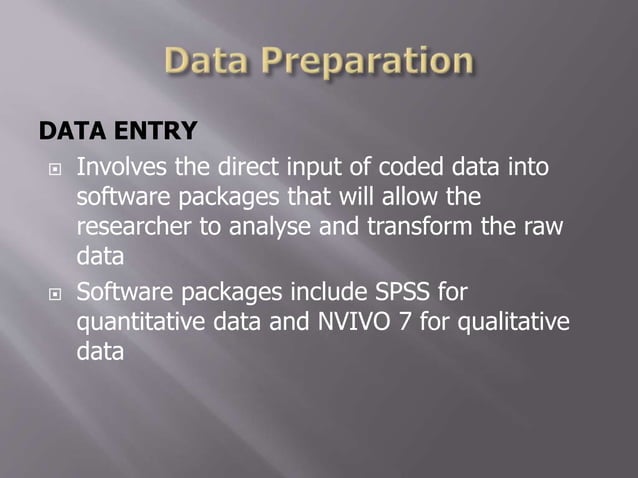 Data Preparation

DATA ENTRY

Involves the direct input of coded data into software packages that will allow the researcher to analyse and transform the raw data

Software packages include SPSS for quantitative data and NVIVO 7 for qualitative data